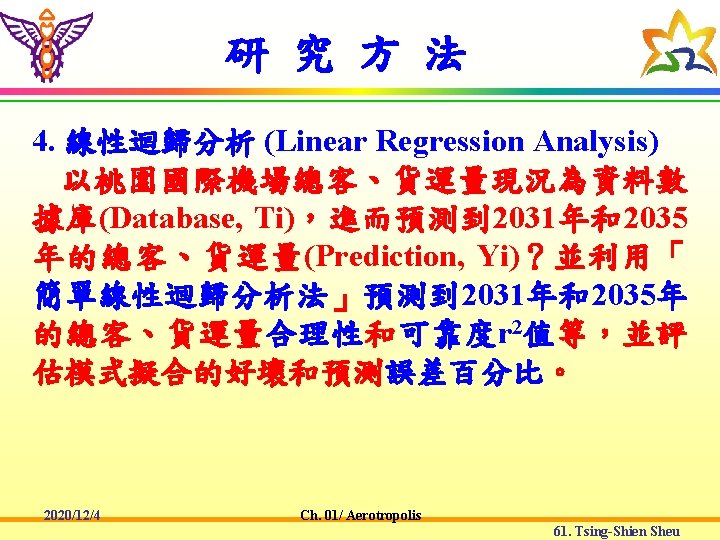 研 究 方 法

4. 線性迴歸分析 (Linear Regression Analysis)

以桃園國際機場總客、貨運量現況為資料數據庫(Database, Ti)，進而預測到2031年和2035年的總客、貨運量(Prediction, Yi)？並利用「簡單線性迴歸分析法」預測到2031年和2035年的總客、貨運量合理性和可靠度$r^2$值等，並評估模式擬合的好壞和預測誤差百分比。

2020/12/4

Ch. 01/ Aerotropolis

61. Tsing-Shien Sheu